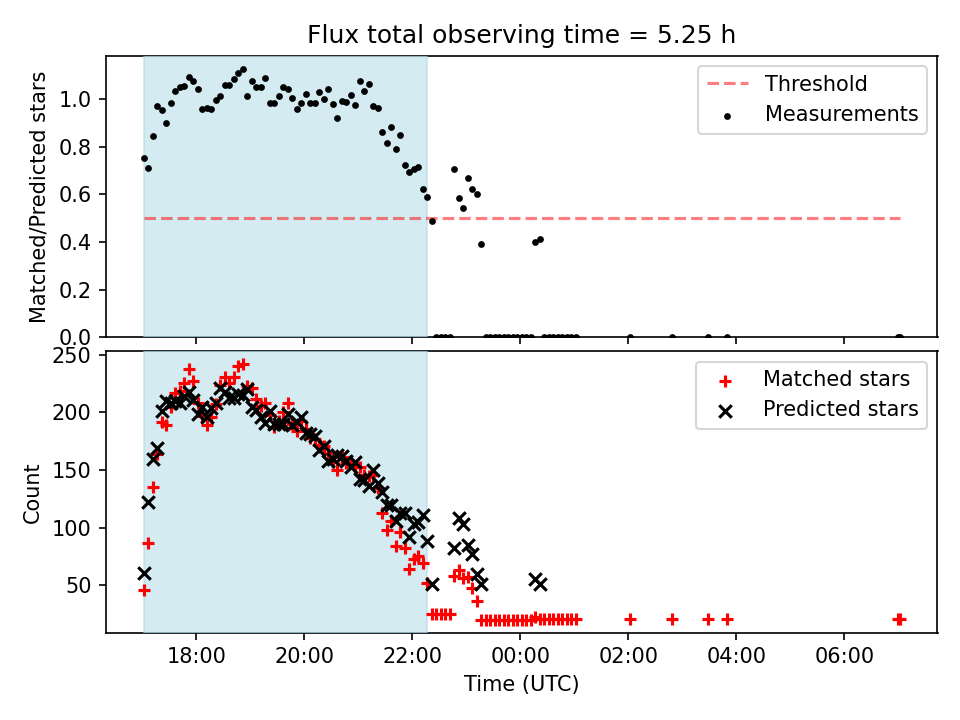 Flux total observing time = 5.25 h

Matched/Predicted stars

1.0
0.8
0.6
0.4
0.2
0.0

Threshold
Measurements

Count

250
200
150
100
50

Matched stars
Predicted stars

18:00
20:00
22:00
00:00
02:00
04:00
06:00

Time (UTC)